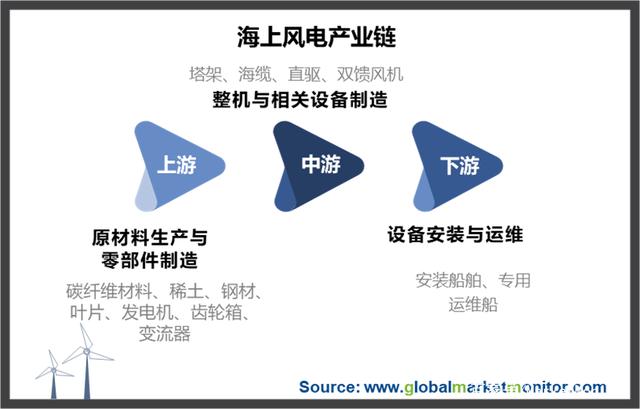 海上风电产业链

塔架、海缆、直驱、双馈风机
整机与相关设备制造

上游

中游

下游

原材料生产与零部件制造

碳纤维材料、稀土、钢材、叶片、发电机、齿轮箱、变流器

设备安装与运维

安装船舶、专用运维船

Source: www.globalmarketmonitor.com